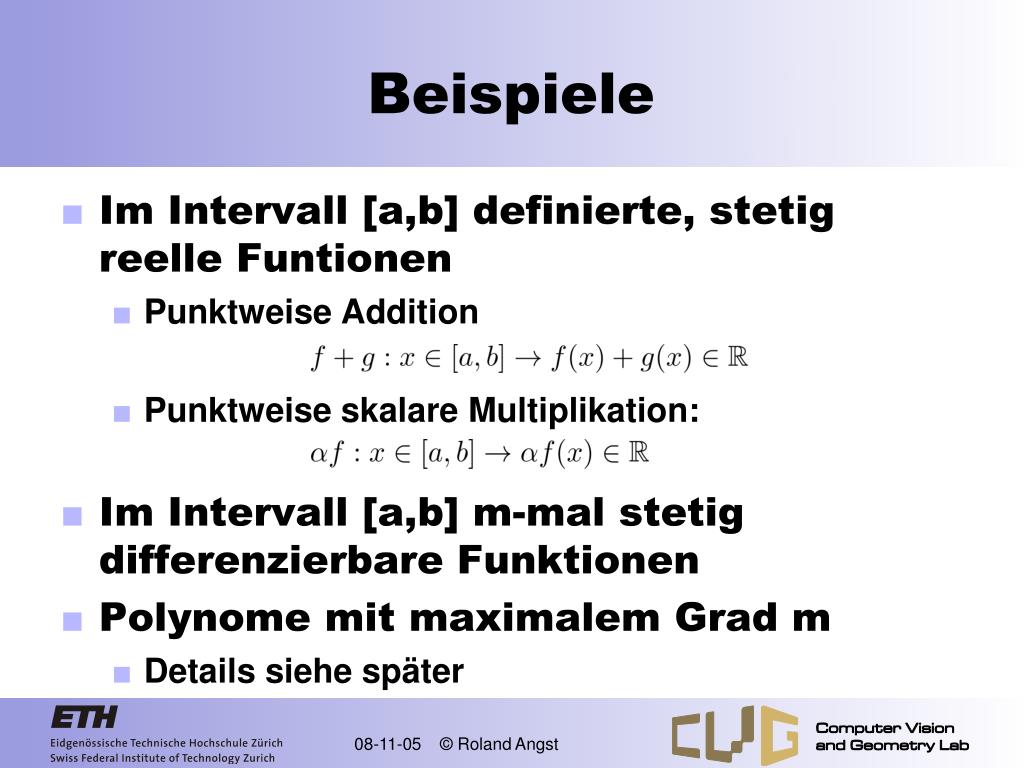 Beispiele

Im Intervall [a,b] definierte, stetig reelle Funtionen

Punktweise Addition

$f + g : x \in [a, b] \to f(x) + g(x) \in \mathbb{R}$

Punktweise skalare Multiplikation:

$\alpha f : x \in [a, b] \to \alpha f(x) \in \mathbb{R}$

Im Intervall [a,b] m-mal stetig differenzierbare Funktionen

Polynome mit maximalem Grad m

Details siehe später

ETH
Eidgenössische Technische Hochschule Zürich
Swiss Federal Institute of Technology Zurich

08-11-05 © Roland Angst

CVG
Computer Vision and Geometry Lab